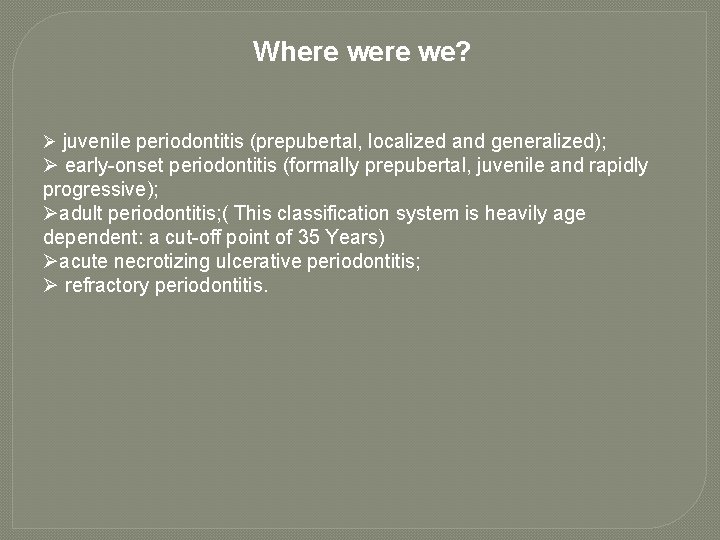 Where were we?

➢ juvenile periodontitis (prepubertal, localized and generalized);
➢ early-onset periodontitis (formally prepubertal, juvenile and rapidly progressive);
➢adult periodontitis;( This classification system is heavily age dependent: a cut-off point of 35 Years)
➢acute necrotizing ulcerative periodontitis;
➢ refractory periodontitis.